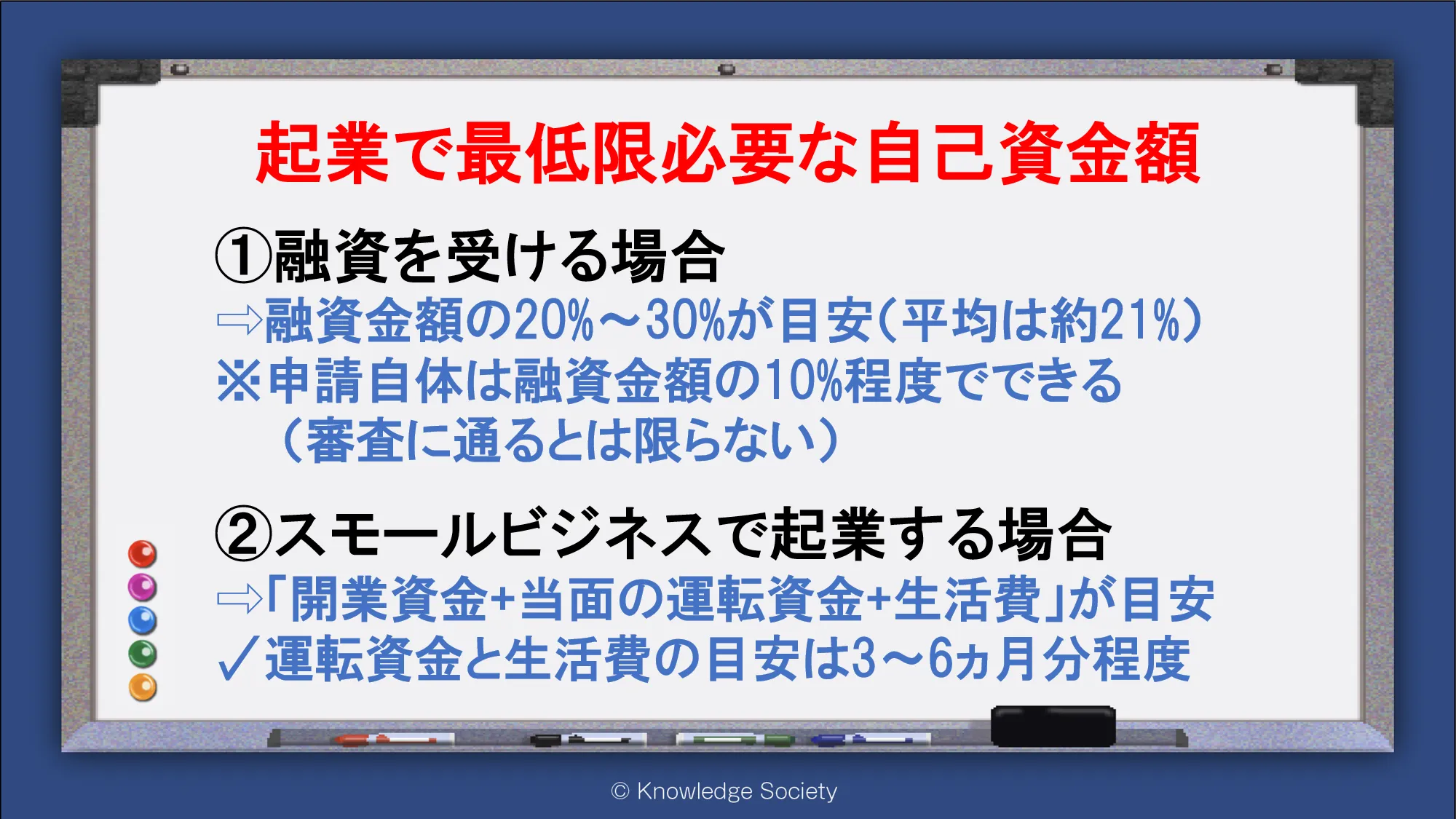 起業で最低限必要な自己資金額

①融資を受ける場合
⇨融資金額の20%～30%が目安(平均は約21%)
※申請自体は融資金額の10%程度でできる
（審査に通るとは限らない）

②スモールビジネスで起業する場合
⇨「開業資金+当面の運転資金+生活費」が目安
✓運転資金と生活費の目安は3～6ヵ月分程度

© Knowledge Society